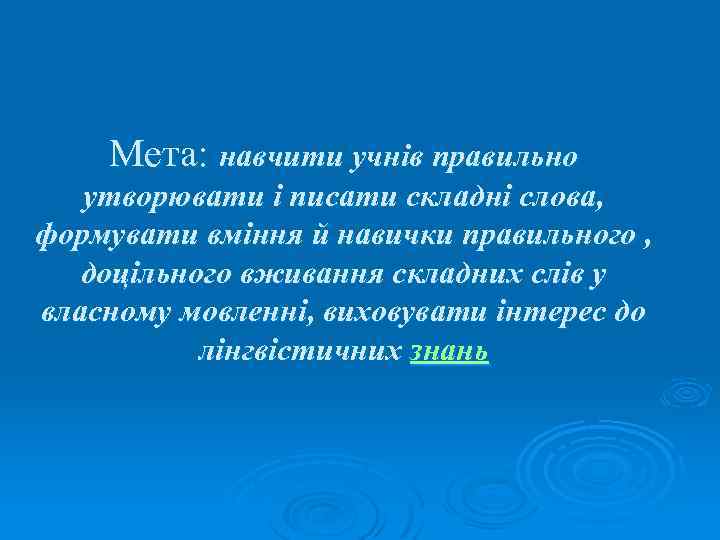 Мета: навчити учнів правильно утворювати і писати складні слова, формувати вміння й навички правильного , доцільного вживання складних слів у власному мовленні, виховувати інтерес до лінгвістичних знань